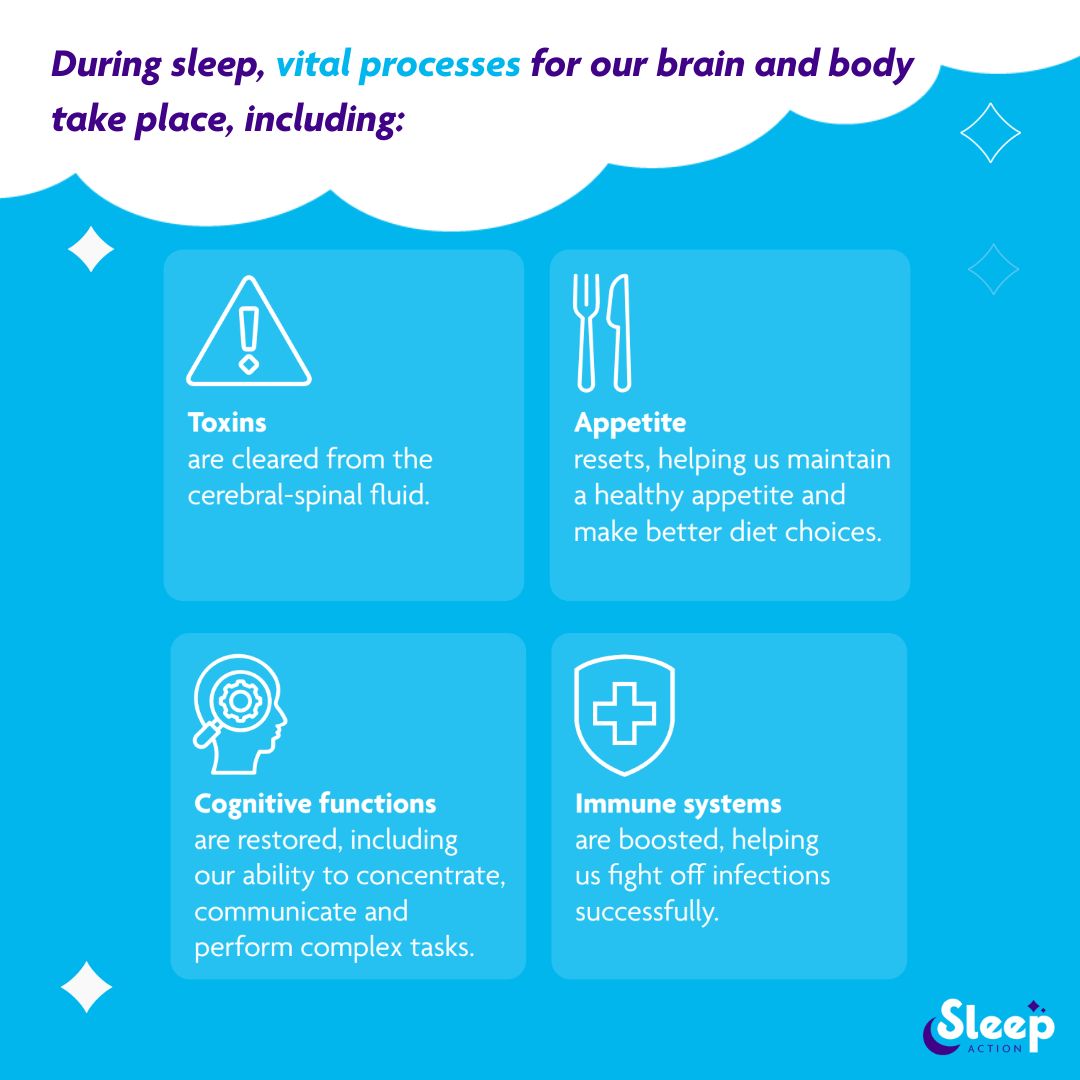 During sleep, vital processes for our brain and body take place, including:

Toxins
are cleared from the cerebral-spinal fluid.

Appetite
resets, helping us maintain a healthy appetite and make better diet choices.

Cognitive functions
are restored, including our ability to concentrate, communicate and perform complex tasks.

Immune systems
are boosted, helping us fight off infections successfully.

Sleep
ACTION